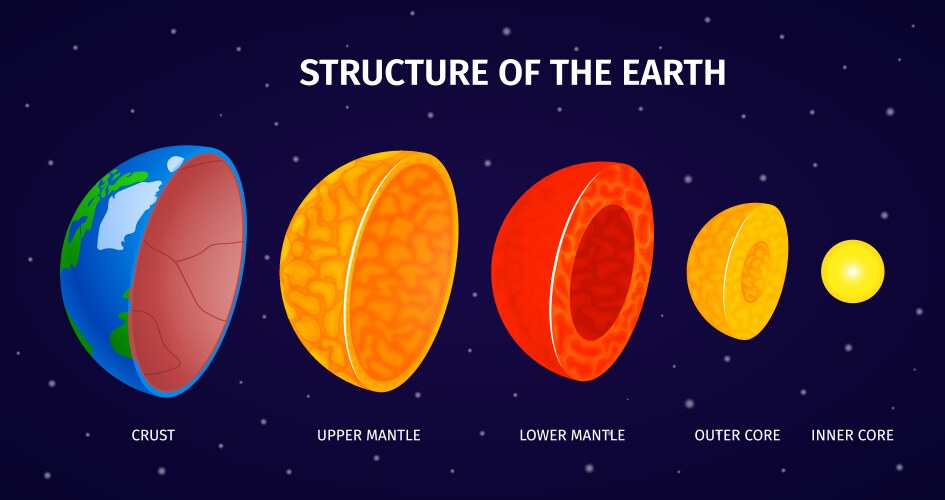 STRUCTURE OF THE EARTH

CRUST

UPPER MANTLE

LOWER MANTLE

OUTER CORE

INNER CORE